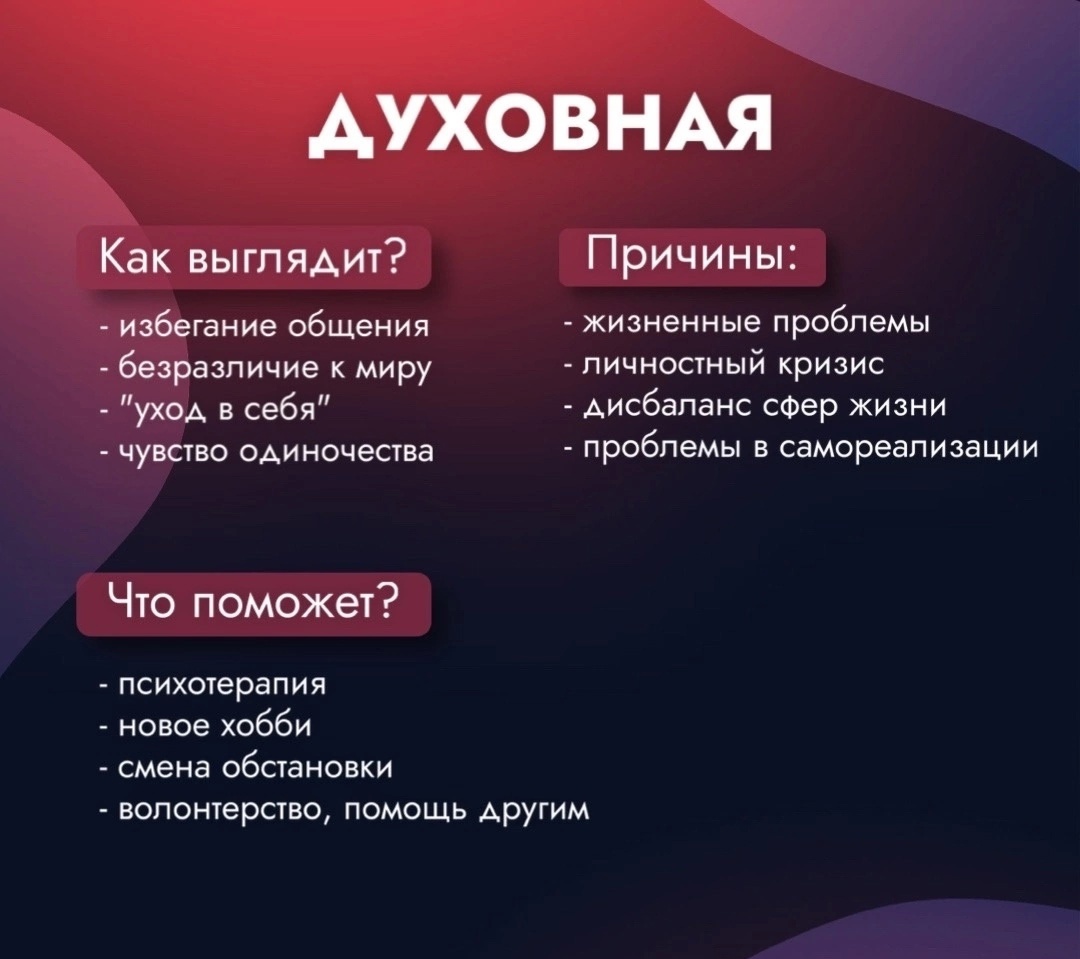 ДУХОВНАЯ

Как выглядит?

- избегание общения
- безразличие к миру
- "уход в себя"
- чувство одиночества

Причины:

- жизненные проблемы
- личностный кризис
- дисбаланс сфер жизни
- проблемы в самореализации

Что поможет?

- психотерапия
- новое хобби
- смена обстановки
- волонтерство, помощь другим